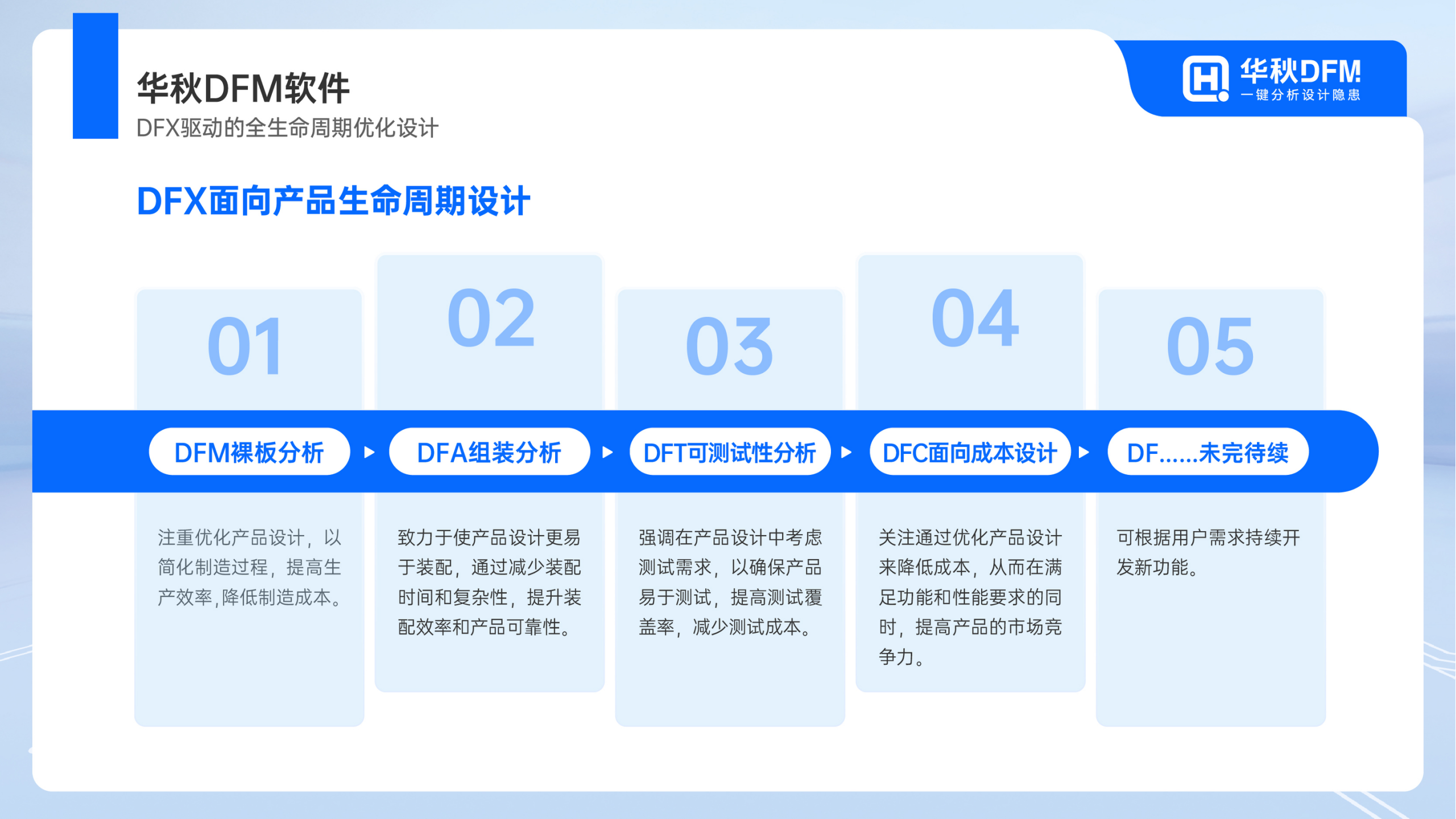 华秋DFM软件
DFX驱动的全生命周期优化设计

华秋DFM
一键分析设计隐患

DFX面向产品生命周期设计

01
DFM裸板分析
注重优化产品设计，以简化制造过程，提高生产效率，降低制造成本。

02
DFA组装分析
致力于使产品设计更易于装配，通过减少装配时间和复杂性，提升装配效率和产品可靠性。

03
DFT可测试性分析
强调在产品设计中考虑测试需求，以确保产品易于测试，提高测试覆盖率，减少测试成本。

04
DFC面向成本设计
关注通过优化产品设计来降低成本，从而在满足功能和性能要求的同时，提高产品的市场竞争力。

05
DF......未完待续
可根据用户需求持续开发新功能。